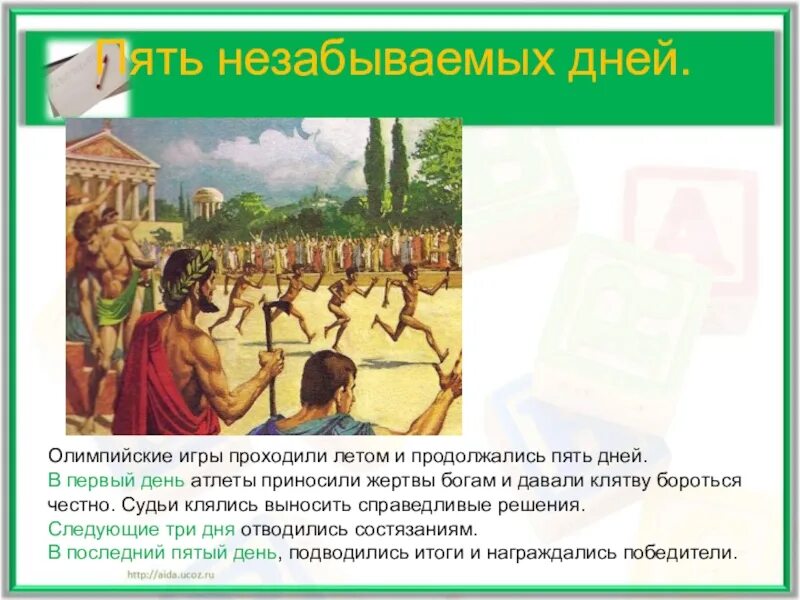 Пять незабываемых дней.

Олимпийские игры проходили летом и продолжались пять дней.
В первый день атлеты приносили жертвы богам и давали клятву бороться честно. Судьи клялись выносить справедливые решения.
Следующие три дня отводились состязаниям.
В последний пятый день, подводились итоги и награждались победители.

http://aida.ucoz.ru